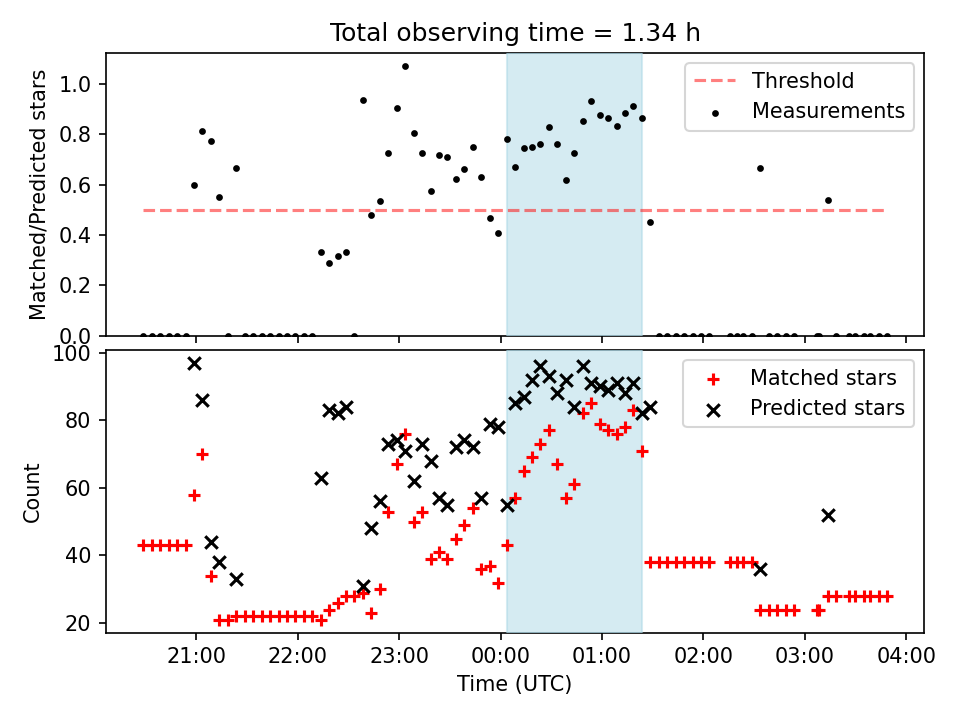 Total observing time = 1.34 h

Matched/Predicted stars

1.0
0.8
0.6
0.4
0.2
0.0

Threshold
Measurements

Count

100
80
60
40
20

Matched stars
Predicted stars

21:00
22:00
23:00
00:00
01:00
02:00
03:00
04:00

Time (UTC)